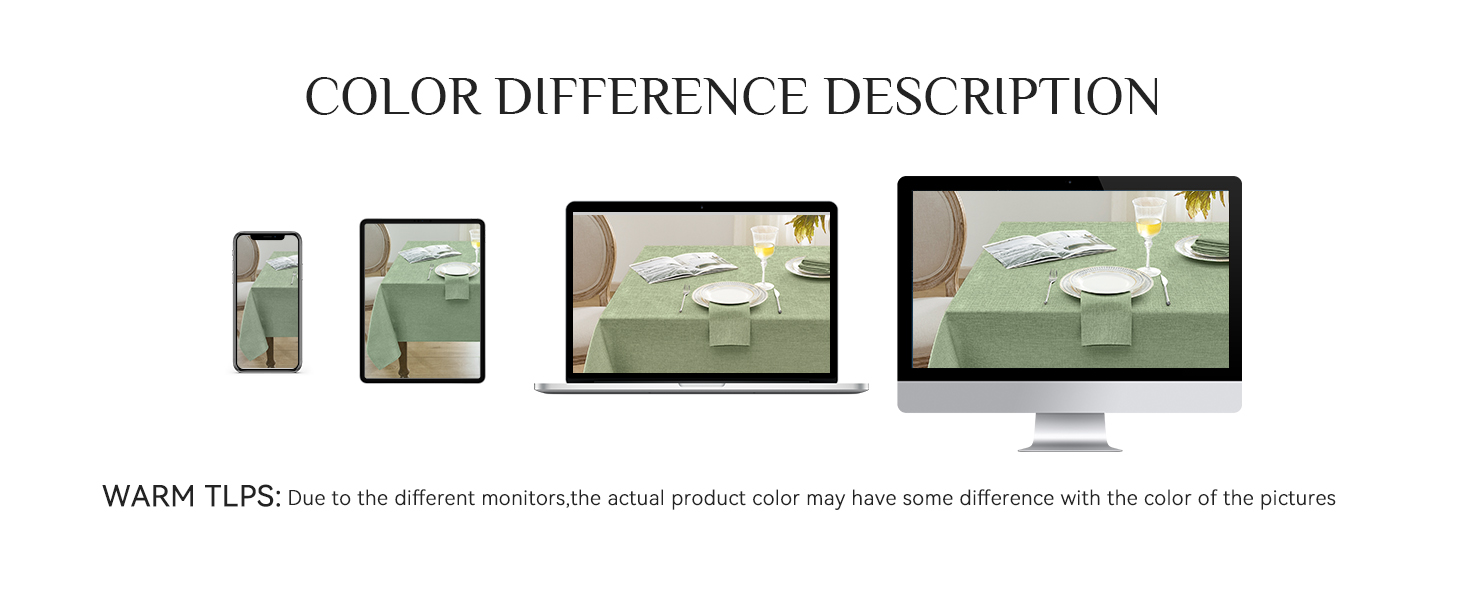 COLOR DIFFERENCE DESCRIPTION

WARM TLPS: Due to the different monitors,the actual product color may have some difference with the color of the pictures